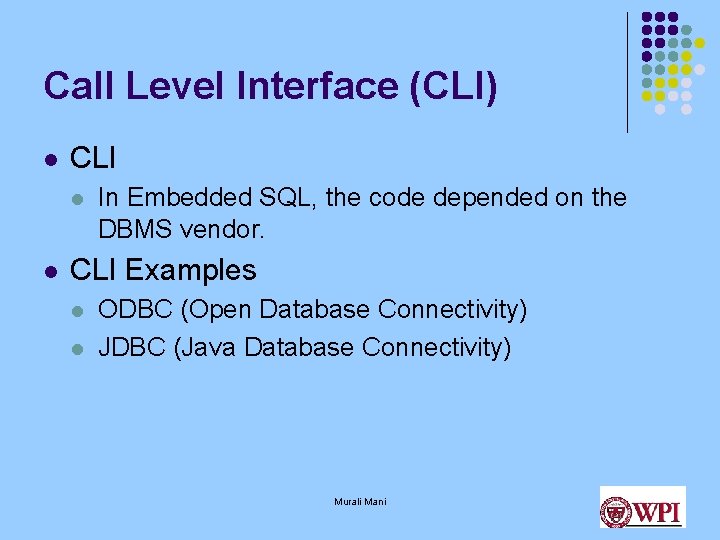 Call Level Interface (CLI)

- CLI
  - In Embedded SQL, the code depended on the DBMS vendor.
- CLI Examples
  - ODBC (Open Database Connectivity)
  - JDBC (Java Database Connectivity)

Murali Mani

WPI